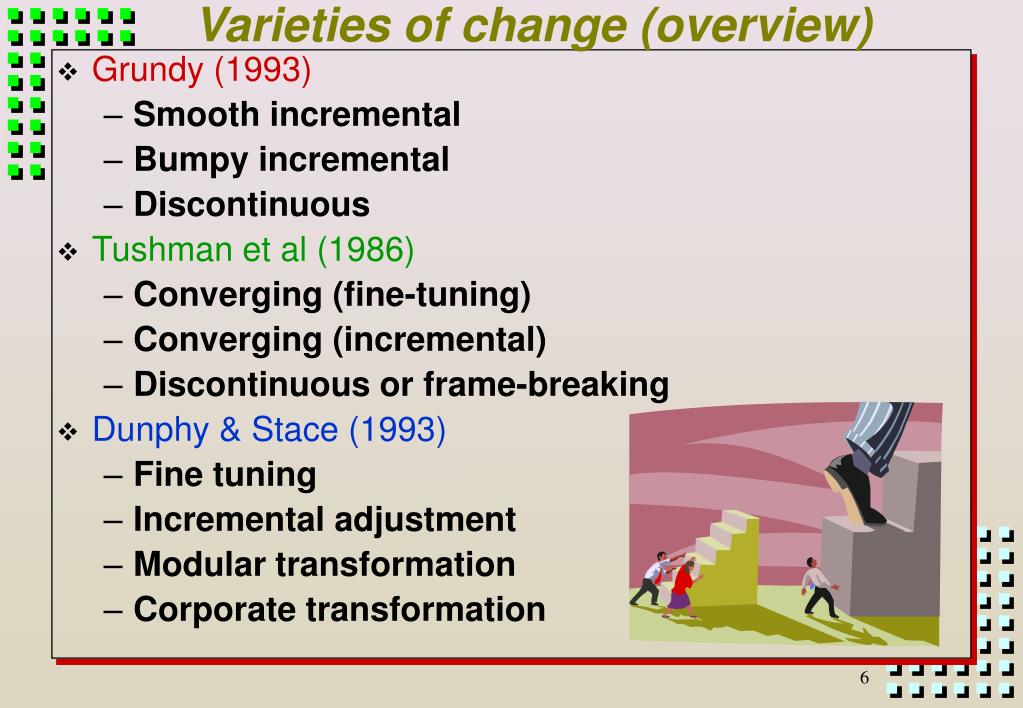 Varieties of change (overview)

❖ Grundy (1993)
– Smooth incremental
– Bumpy incremental
– Discontinuous

❖ Tushman et al (1986)
– Converging (fine-tuning)
– Converging (incremental)
– Discontinuous or frame-breaking

❖ Dunphy & Stace (1993)
– Fine tuning
– Incremental adjustment
– Modular transformation
– Corporate transformation

6